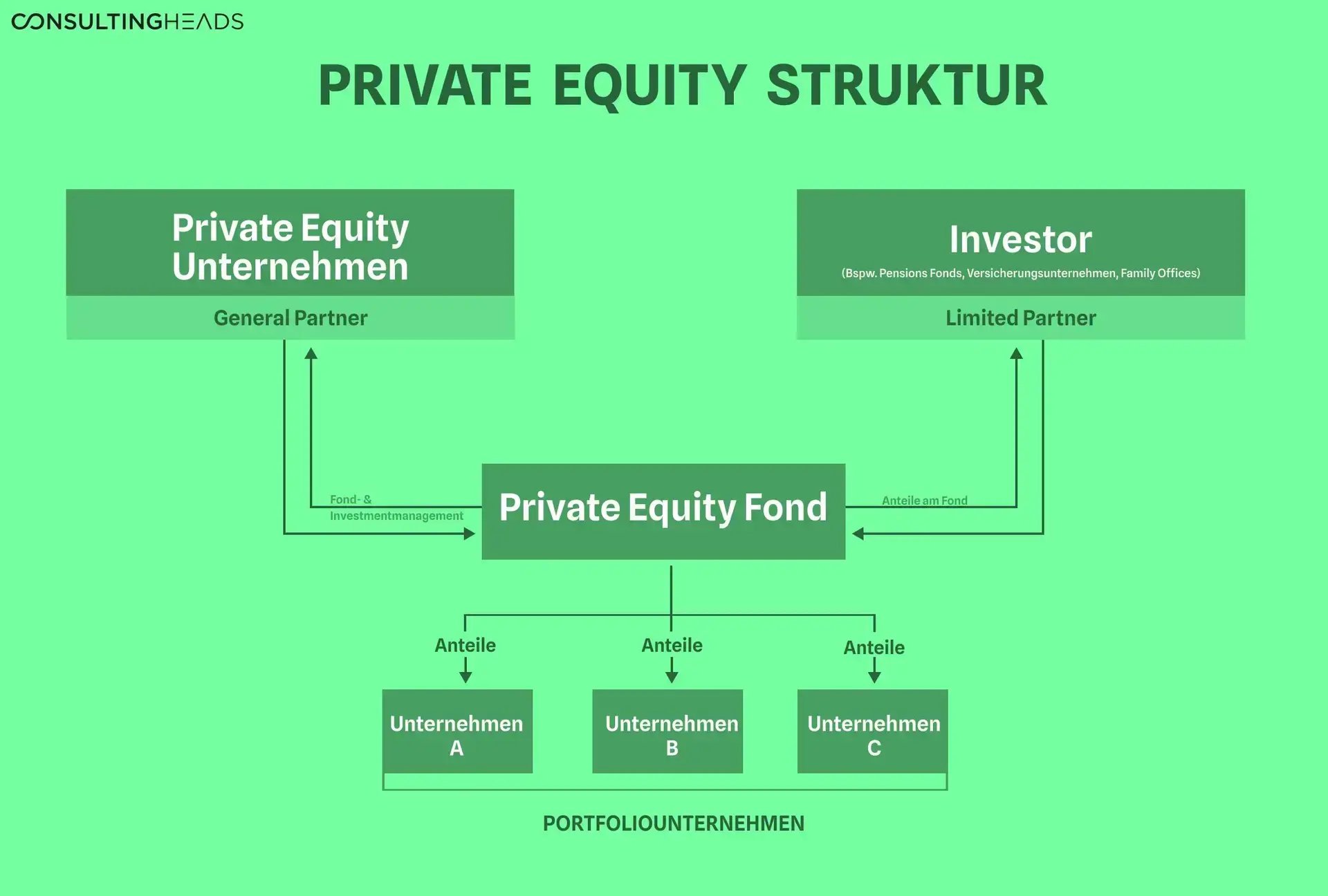 CONSULTINGHEADS

PRIVATE EQUITY STRUKTUR

Private Equity Unternehmen

General Partner

Investor

(Bspw. Pensions Fonds, Versicherungsunternehmen, Family Offices)

Limited Partner

Fond- & Investmentmanagement

Private Equity Fond

Anteile am Fond

Anteile

Anteile

Anteile

Unternehmen A

Unternehmen B

Unternehmen C

PORTFOLIOUNTERNEHMEN